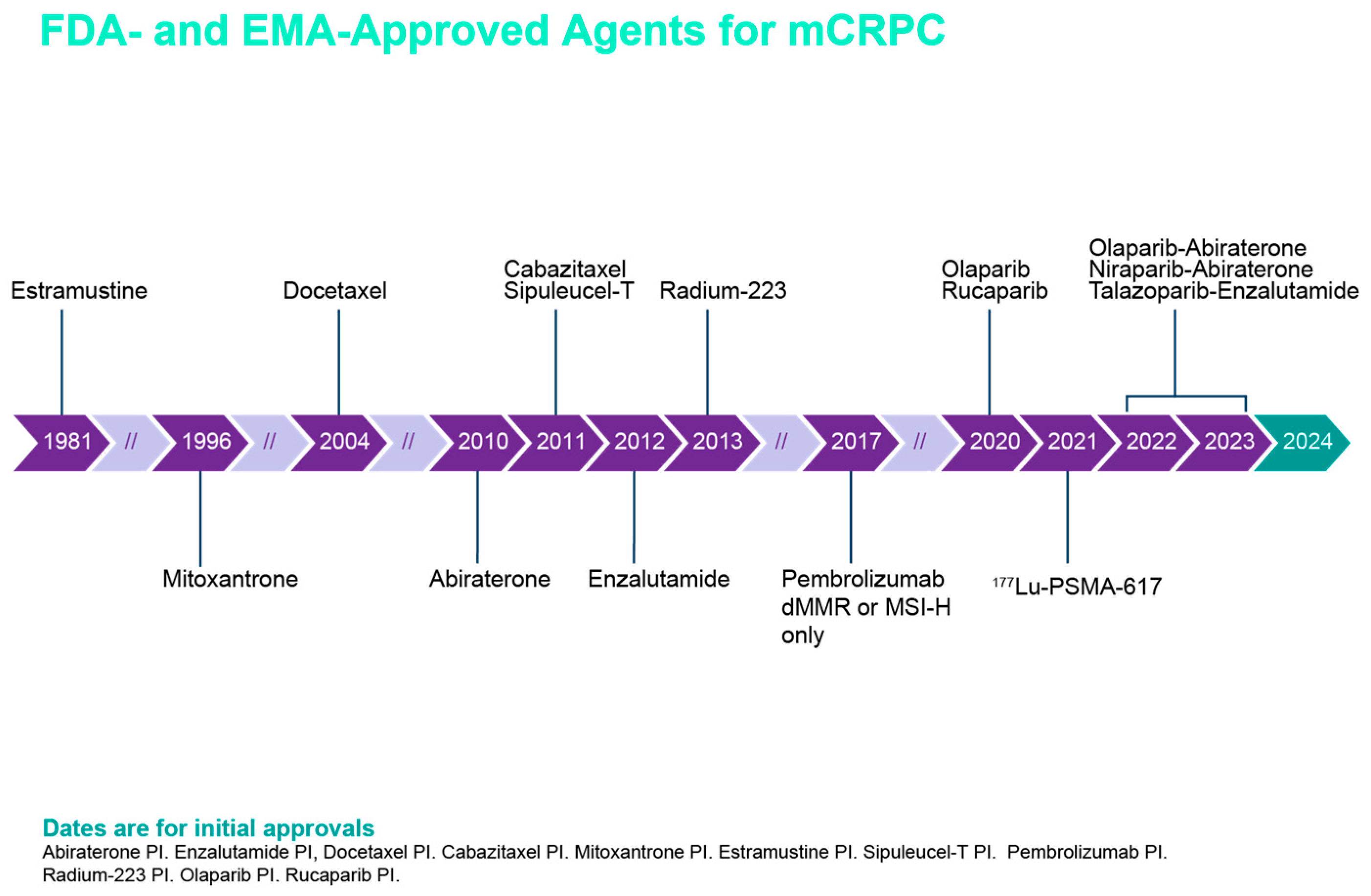 FDA- and EMA-Approved Agents for mCRPC

Estramustine

Docetaxel

Cabazitaxel
Sipuleucel-T

Radium-223

Olaparib
Rucaparib

Olaparib-Abiraterone
Niraparib-Abiraterone
Talazoparib-Enzalutamide

1981 // 1996 // 2004 // 2010 2011 2012 2013 // 2017 // 2020 2021 2022 2023 2024

Mitoxantrone

Abiraterone

Enzalutamide

Pembrolizumab dMMR or MSI-H only

$^{177}$Lu-PSMA-617

Dates are for initial approvals
Abiraterone PI. Enzalutamide PI, Docetaxel PI. Cabazitaxel PI. Mitoxantrone PI. Estramustine PI. Sipuleucel-T PI. Pembrolizumab PI. Radium-223 PI. Olaparib PI. Rucaparib PI.